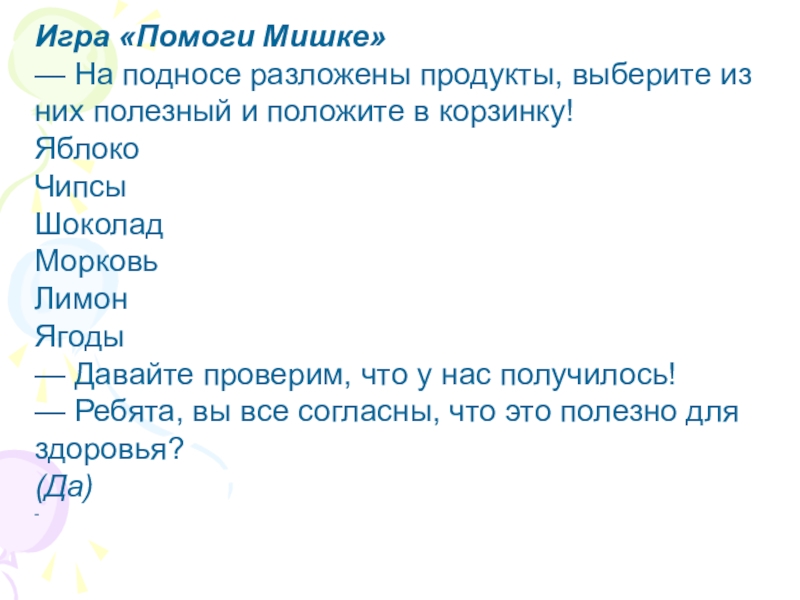 Игра «Помоги Мишке»
— На подносе разложены продукты, выберите из них полезный и положите в корзинку!
Яблоко
Чипсы
Шоколад
Морковь
Лимон
Ягоды
— Давайте проверим, что у нас получилось!
— Ребята, вы все согласны, что это полезно для здоровья?
(Да)
-